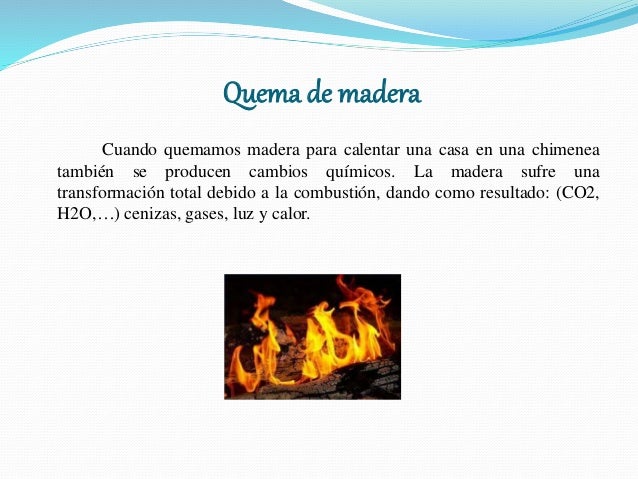 Quema de madera

Cuando quemamos madera para calentar una casa en una chimenea también se producen cambios químicos. La madera sufre una transformación total debido a la combustión, dando como resultado: (CO2, H2O,…) cenizas, gases, luz y calor.